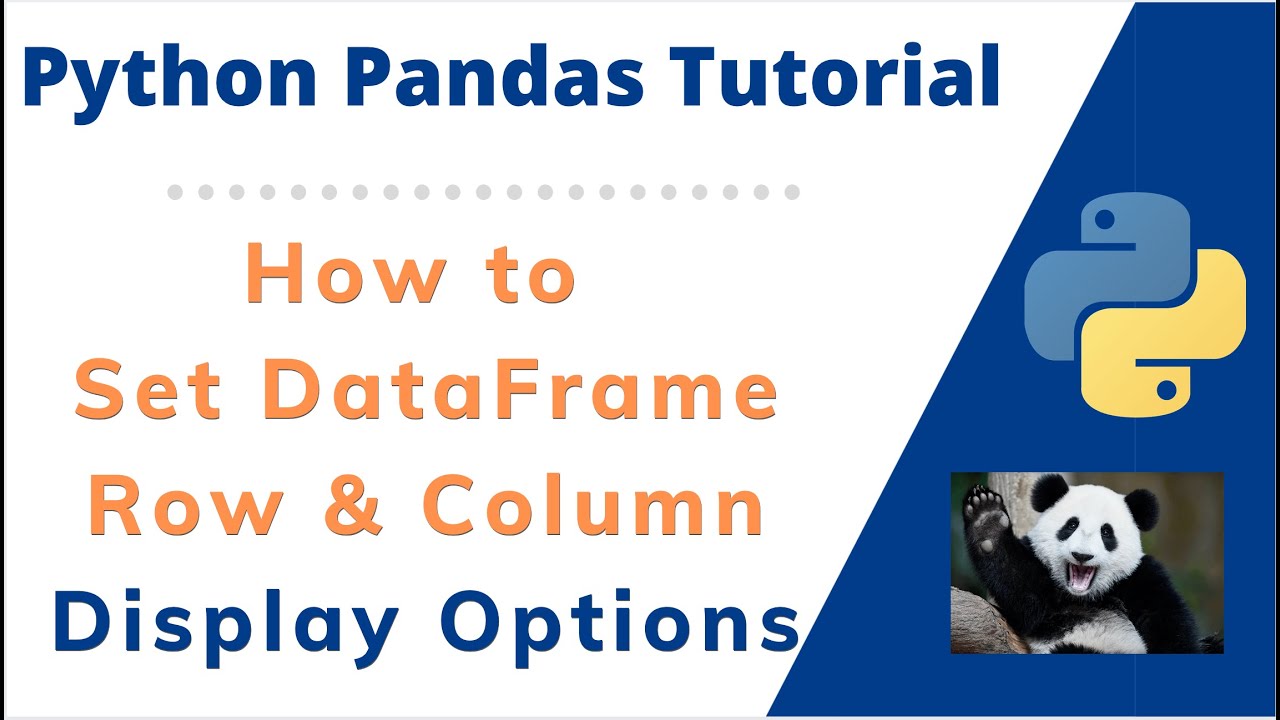 Python Pandas Tutorial

How to
Set DataFrame
Row & Column
Display Options